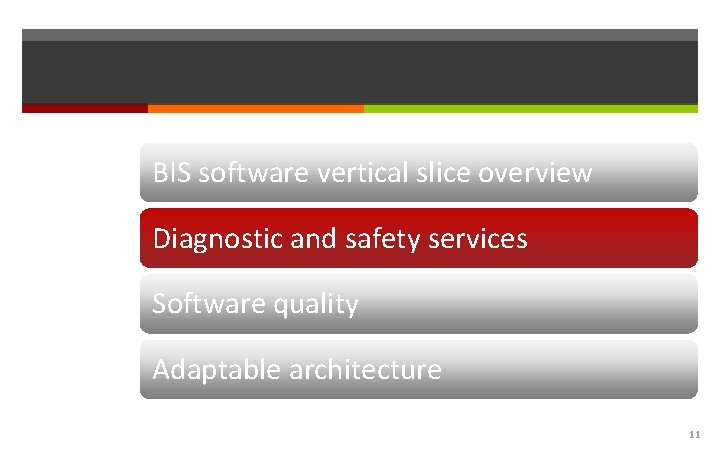 BIS software vertical slice overview

Diagnostic and safety services

Software quality

Adaptable architecture

11